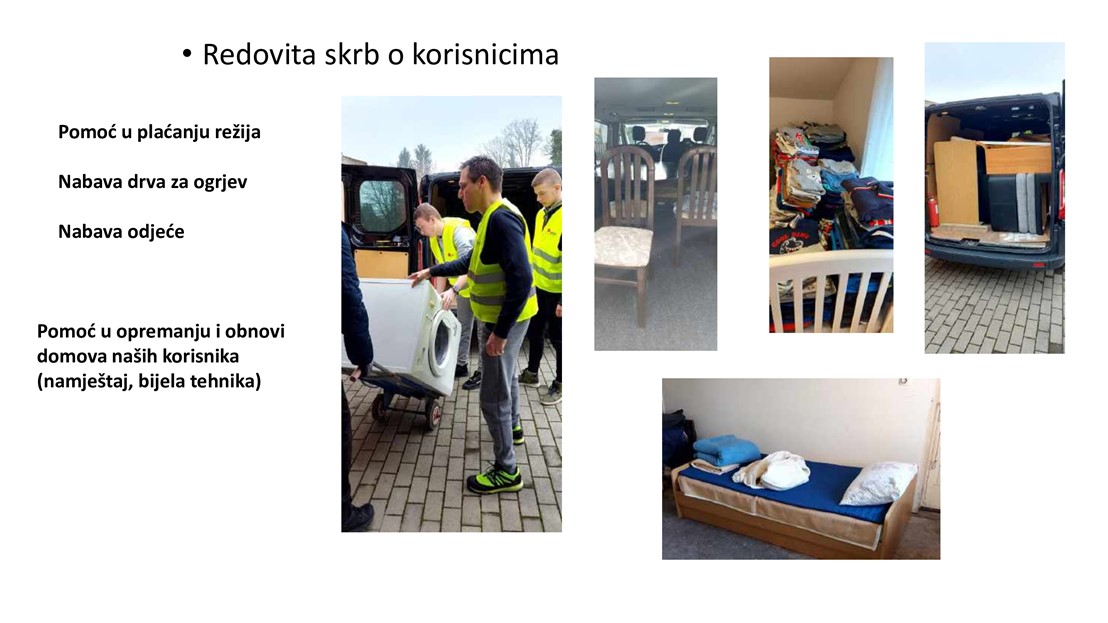 • Redovita skrb o korisnicima

Pomoć u plaćanju režija

Nabava drva za ogrjev

Nabava odjeće

Pomoć u opremanju i obnovi domova naših korisnika (namještaj, bijela tehnika)